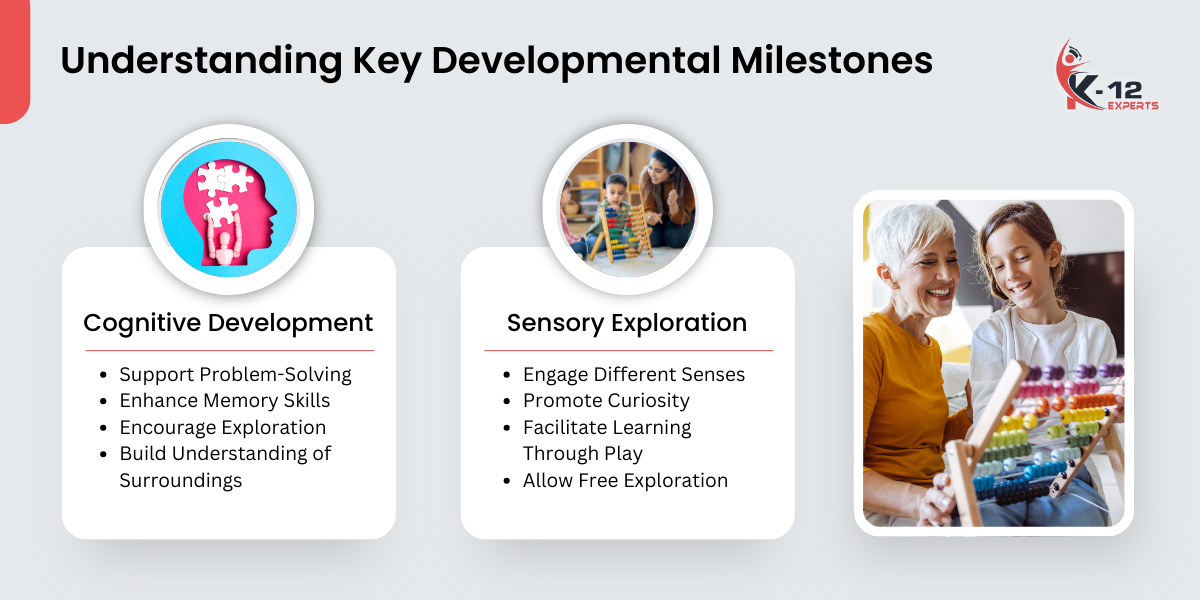 Understanding Key Developmental Milestones

K-12 EXPERTS

Cognitive Development

- Support Problem-Solving
- Enhance Memory Skills
- Encourage Exploration
- Build Understanding of Surroundings

Sensory Exploration

- Engage Different Senses
- Promote Curiosity
- Facilitate Learning Through Play
- Allow Free Exploration